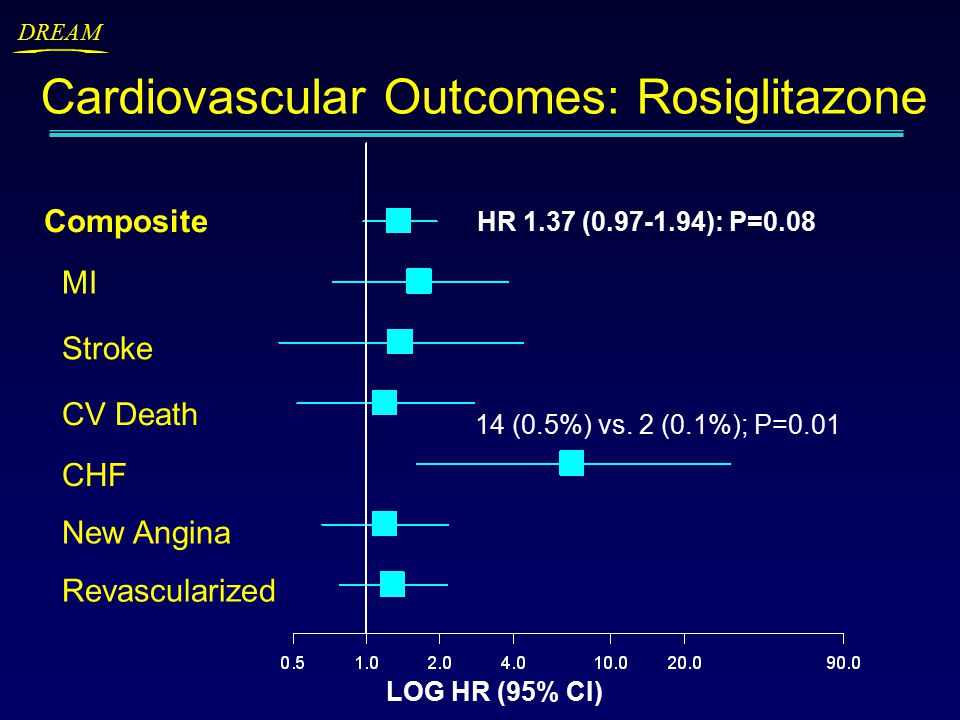 DREAM

Cardiovascular Outcomes: Rosiglitazone

Composite

HR 1.37 (0.97-1.94): P=0.08

MI

Stroke

CV Death

14 (0.5%) vs. 2 (0.1%); P=0.01

CHF

New Angina

Revascularized

0.5 1.0 2.0 4.0 10.0 20.0 90.0

LOG HR (95% CI)